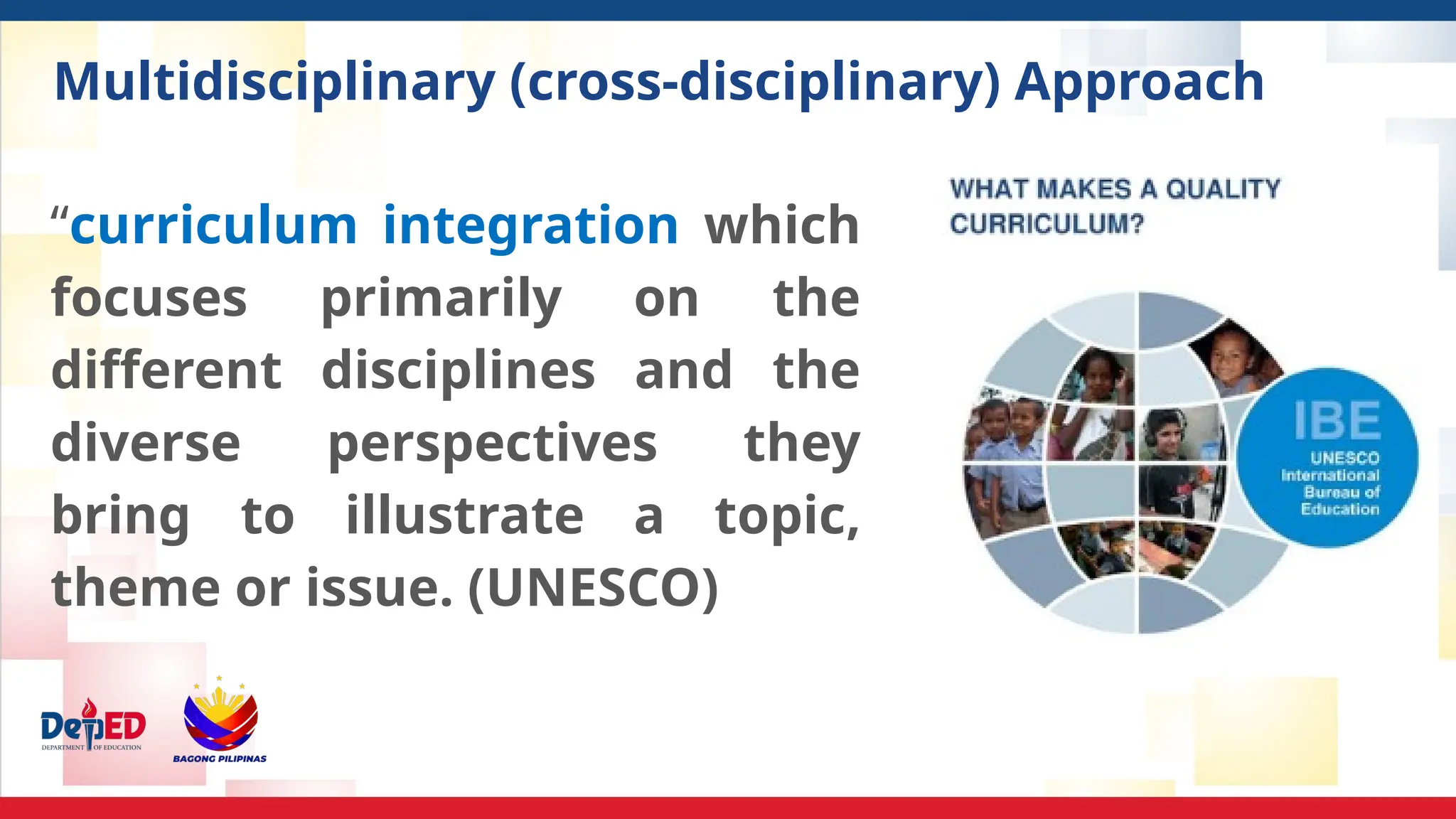 Multidisciplinary (cross-disciplinary) Approach

“curriculum integration which focuses primarily on the different disciplines and the diverse perspectives they bring to illustrate a topic, theme or issue. (UNESCO)

WHAT MAKES A QUALITY CURRICULUM?

IBE
UNESCO
International
Bureau of
Education

DepED
DEPARTMENT OF EDUCATION

BAGONG PILIPINAS